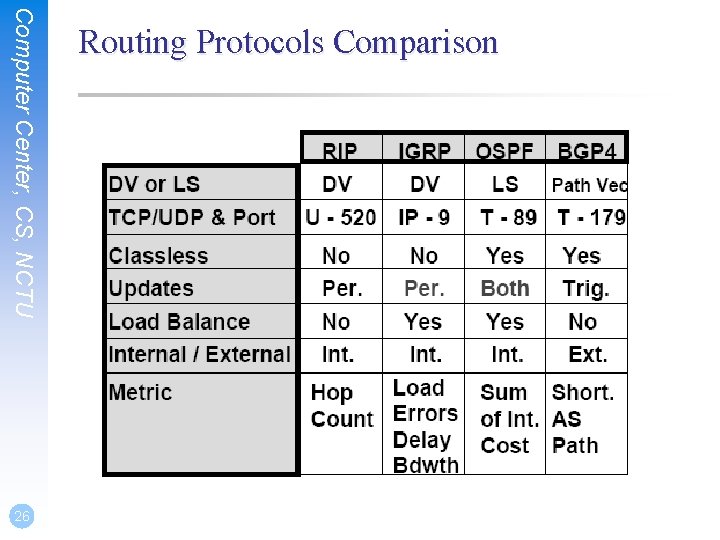 Computer Center, CS, NCTU

Routing Protocols Comparison

| | RIP | IGRP | OSPF | BGP4 |
|---|---|---|---|---|
| DV or LS | DV | DV | LS | Path Vec |
| TCP/UDP & Port | U - 520 | IP - 9 | T - 89 | T - 179 |
| Classless | No | No | Yes | Yes |
| Updates | Per. | Per. | Both | Trig. |
| Load Balance | No | Yes | Yes | No |
| Internal / External | Int. | Int. | Int. | Ext. |
| Metric | Hop Count | Load Errors Delay Bdwth | Sum of Int. Cost | Short. AS Path |

26